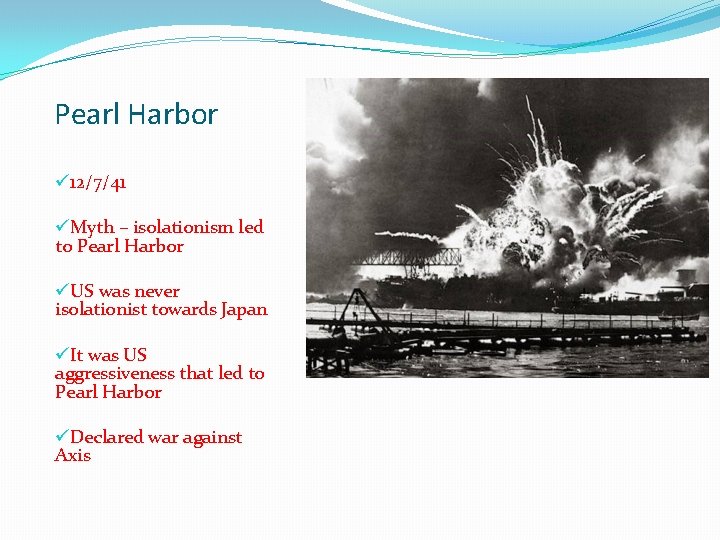 Pearl Harbor

✓12/7/41

✓Myth – isolationism led to Pearl Harbor

✓US was never isolationist towards Japan

✓It was US aggressiveness that led to Pearl Harbor

✓Declared war against Axis